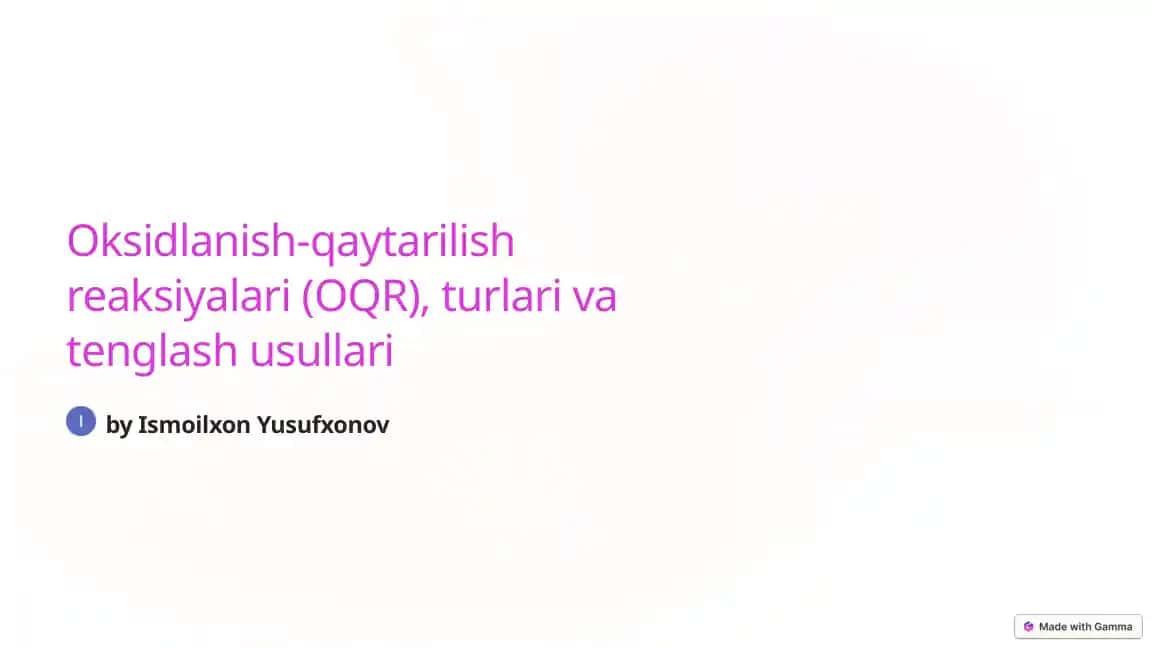 Oksidlanish-qaytarilish reaksiyalari (OQR), turlari va tenglash usullari

I

by Ismoilxon Yusufxonov

Made with Gamma